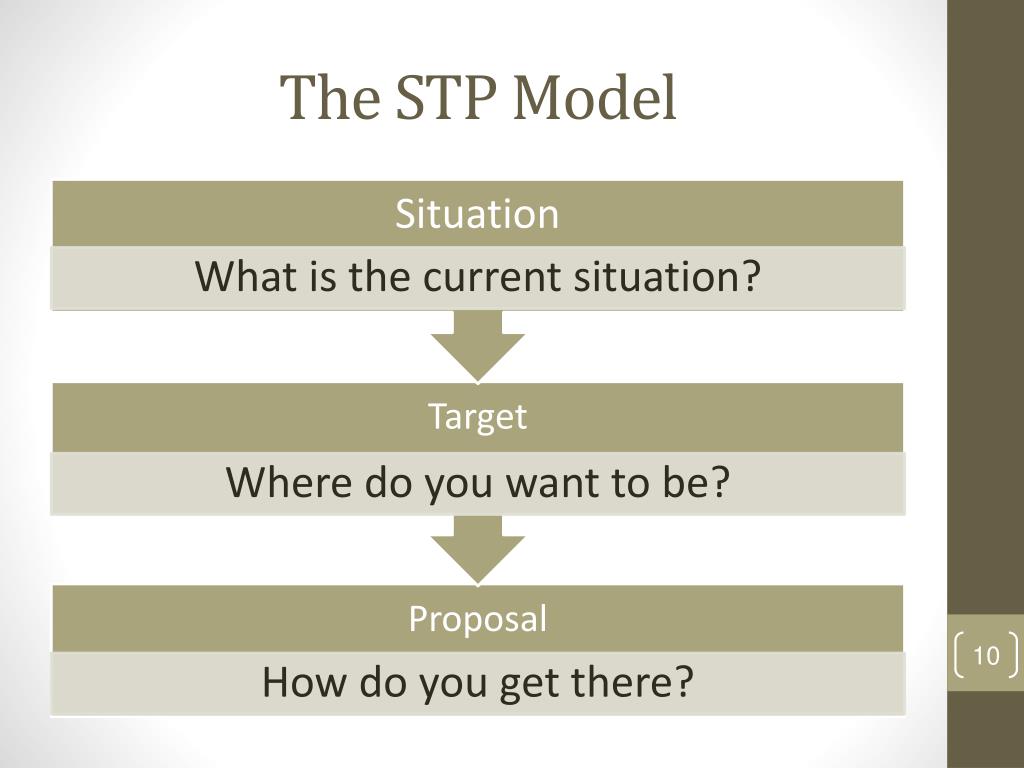 The STP Model

Situation

What is the current situation?

Target

Where do you want to be?

Proposal

How do you get there?

10